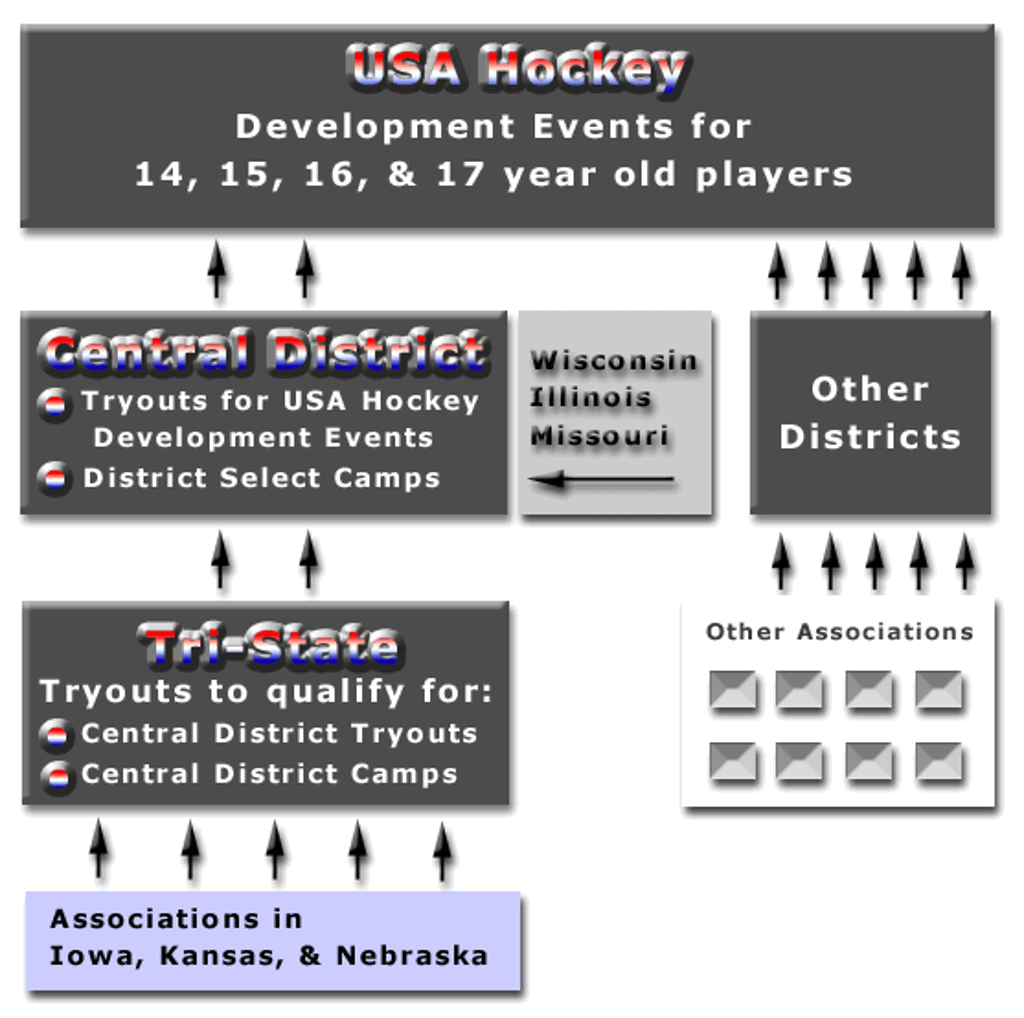 USA Hockey
Development Events for
14, 15, 16, & 17 year old players

Central District
Tryouts for USA Hockey Development Events
District Select Camps

Wisconsin
Illinois
Missouri

Other Districts

Tri-State
Tryouts to qualify for:
Central District Tryouts
Central District Camps

Other Associations

Associations in
Iowa, Kansas, & Nebraska